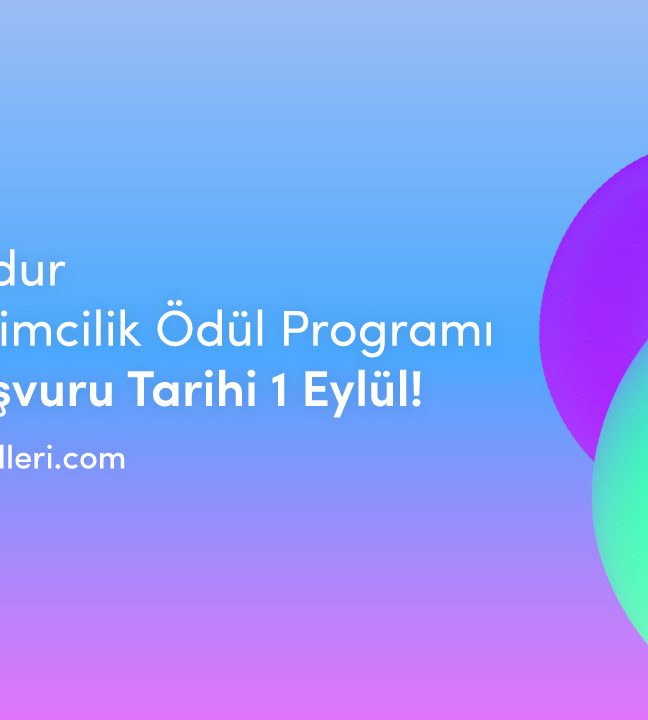 dur
imcilik Ödül Programı
şvuru Tarihi 1 Eylül!
lleri.com